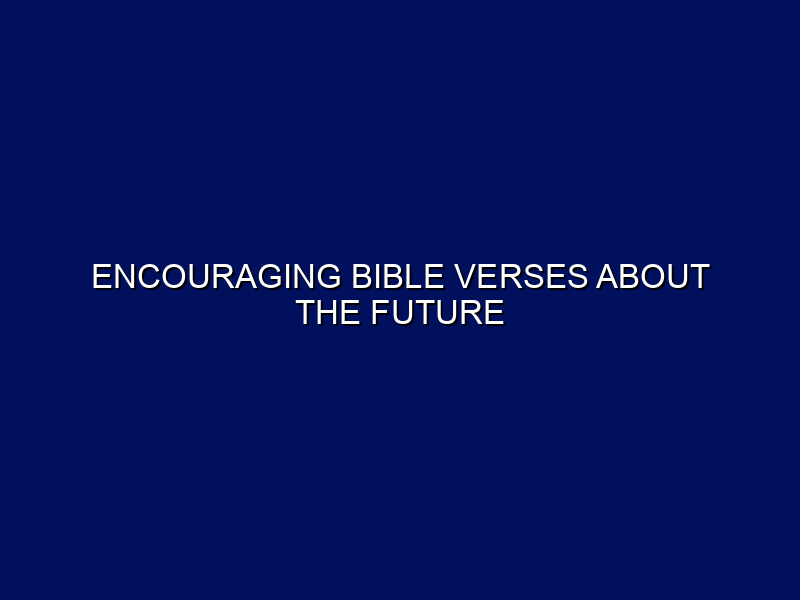 ENCOURAGING BIBLE VERSES ABOUT THE FUTURE